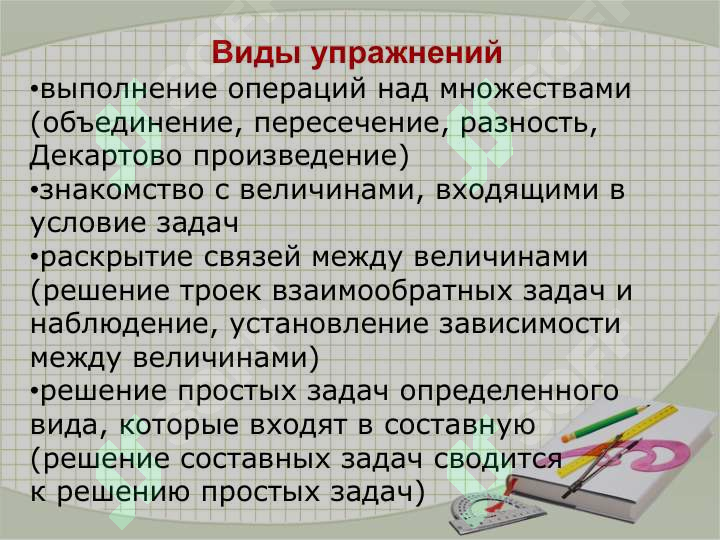 Виды упражнений
•выполнение операций над множествами (объединение, пересечение, разность, Декартово произведение)
•знакомство с величинами, входящими в условие задач
•раскрытие связей между величинами (решение троек взаимообратных задач и наблюдение, установление зависимости между величинами)
•решение простых задач определенного вида, которые входят в составную (решение составных задач сводится к решению простых задач)